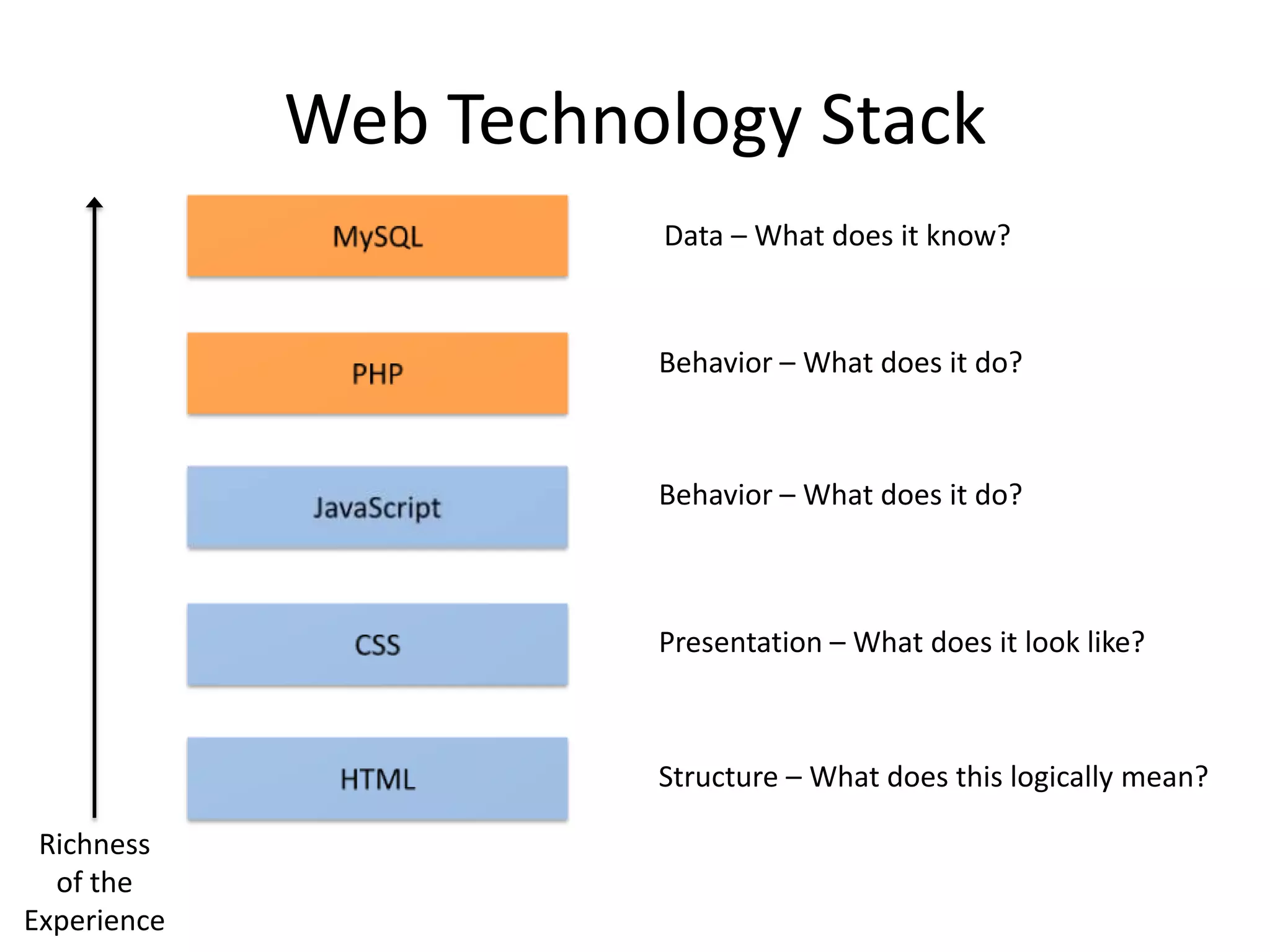 Web Technology Stack

MySQL

Data – What does it know?

PHP

Behavior – What does it do?

JavaScript

Behavior – What does it do?

CSS

Presentation – What does it look like?

HTML

Structure – What does this logically mean?

Richness of the Experience